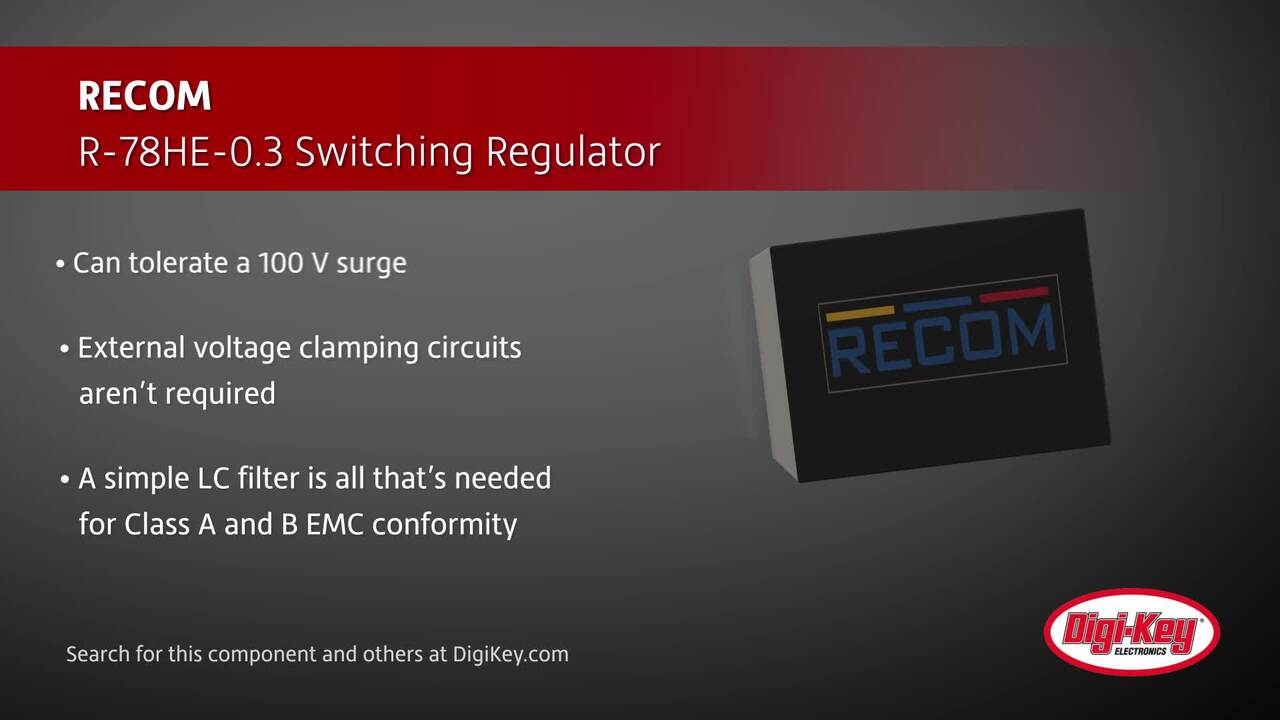 RECOM
R-78HE-0.3 Switching Regulator

• Can tolerate a 100 V surge

• External voltage clamping circuits aren't required

• A simple LC filter is all that's needed for Class A and B EMC conformity

RECOM

Search for this component and others at DigiKey.com

Digi-Key ELECTRONICS